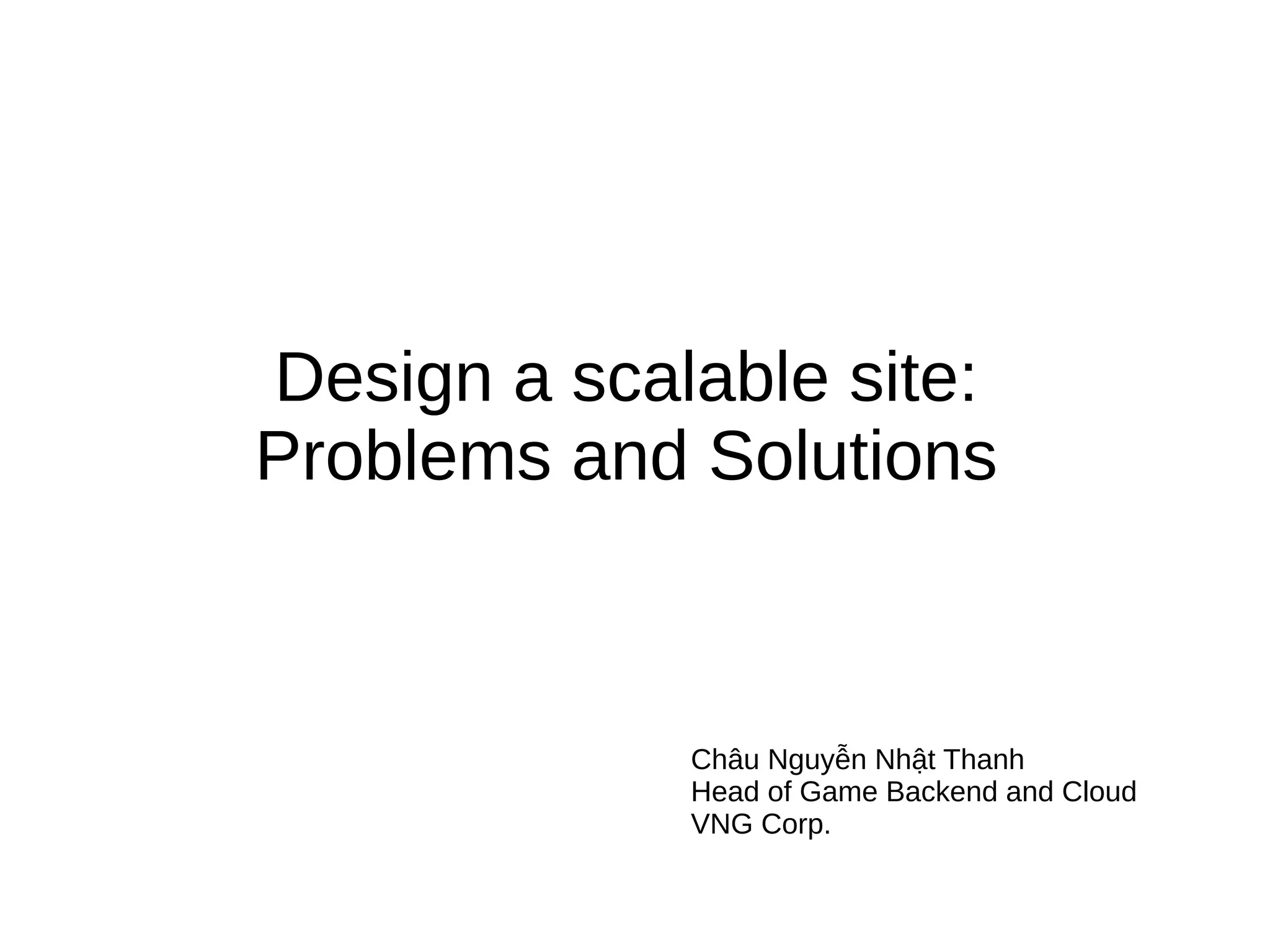 Design a scalable site:
Problems and Solutions

Châu Nguyễn Nhật Thanh
Head of Game Backend and Cloud
VNG Corp.